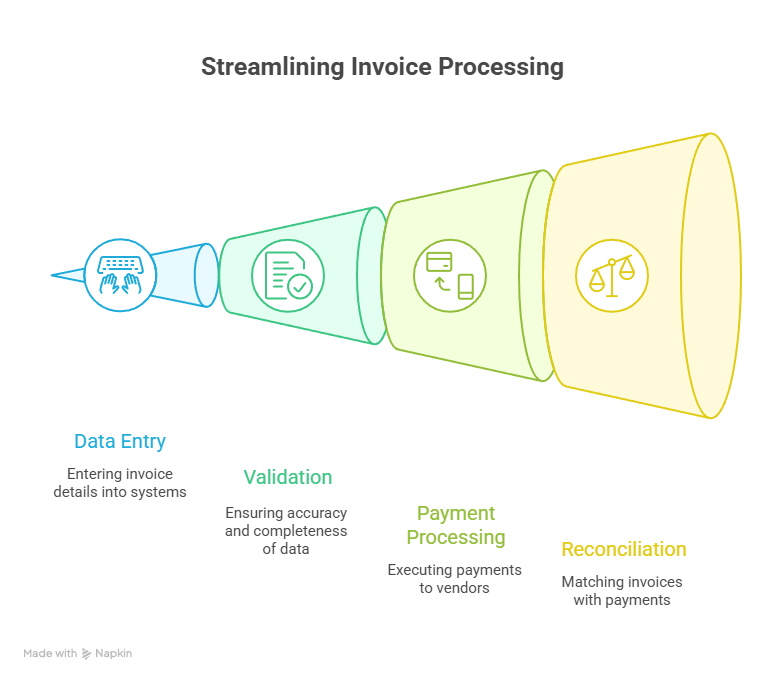 Streamlining Invoice Processing

Data Entry

Entering invoice details into systems

Validation

Ensuring accuracy and completeness of data

Payment Processing

Executing payments to vendors

Reconciliation

Matching invoices with payments

Made with Napkin